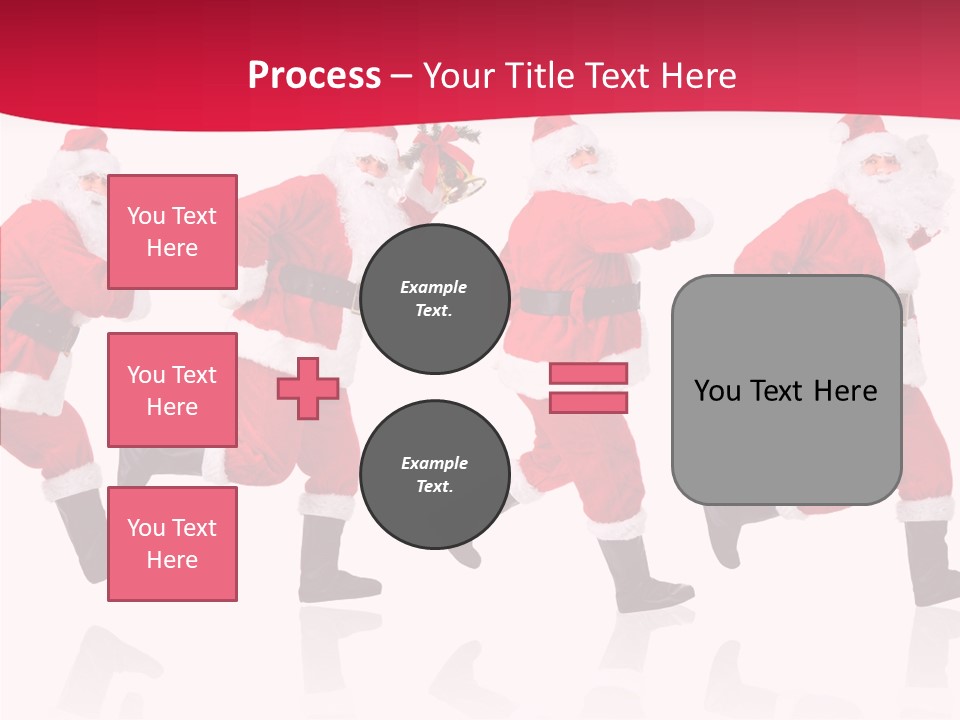 Process – Your Title Text Here

You Text Here

You Text Here

You Text Here

Example Text.

Example Text.

You Text Here